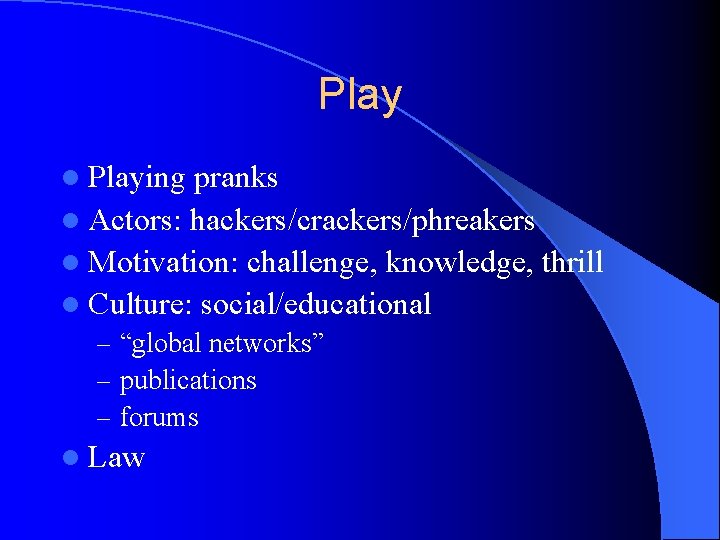 Play

- Playing pranks
- Actors: hackers/crackers/phreakers
- Motivation: challenge, knowledge, thrill
- Culture: social/educational
  – “global networks”
  – publications
  – forums
- Law